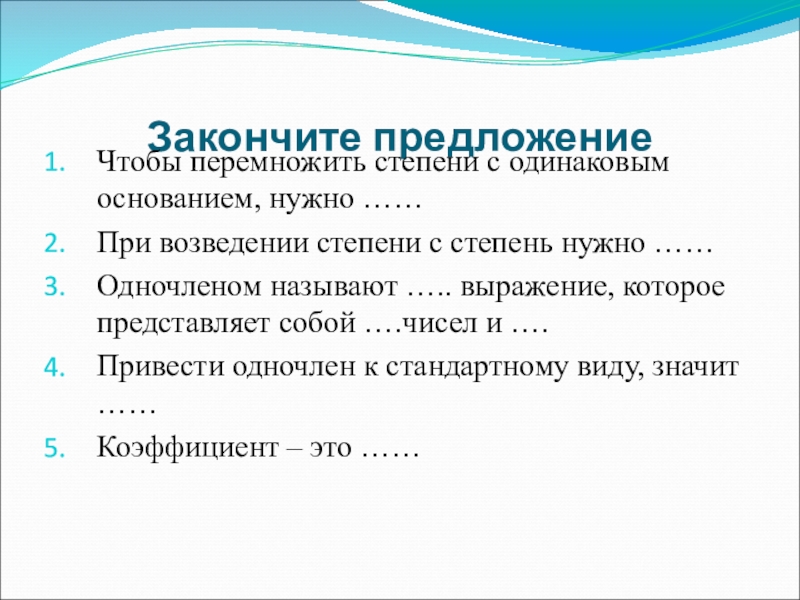 Закончите предложение

1. Чтобы перемножить степени с одинаковым основанием, нужно ……
2. При возведении степени с степень нужно ……
3. Одночленом называют ….. выражение, которое представляет собой ….чисел и ….
4. Привести одночлен к стандартному виду, значит ……
5. Коэффициент – это ……